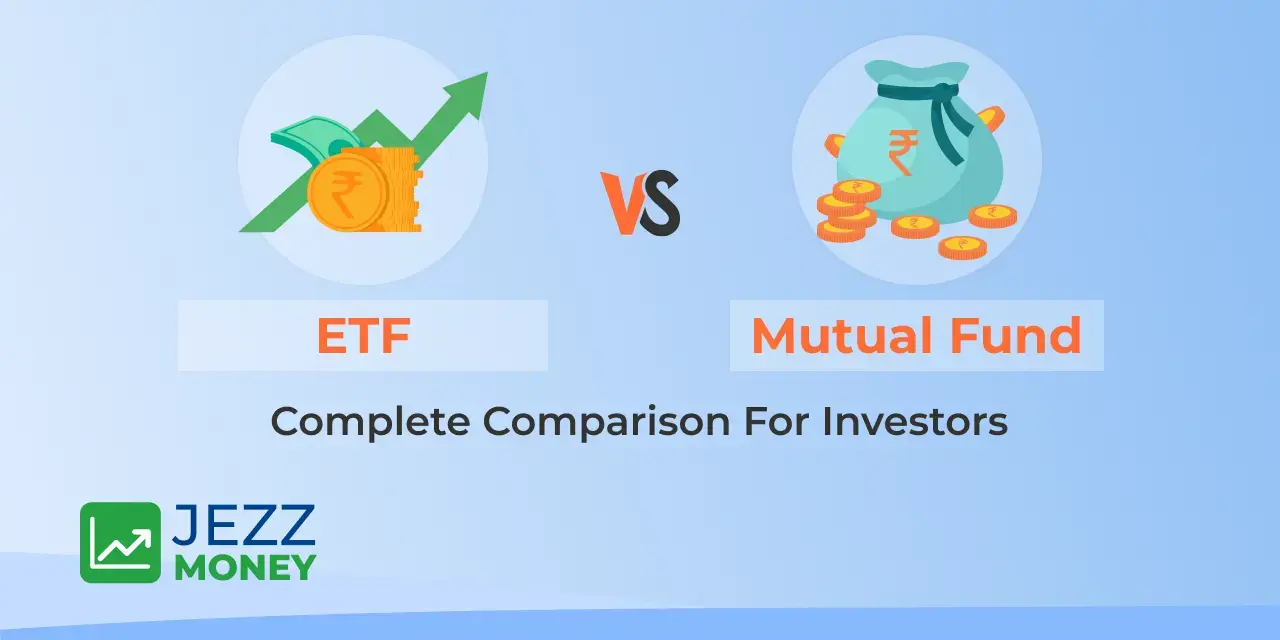 ETF

VS

Mutual Fund

Complete Comparison For Investors

JEZZ
MONEY